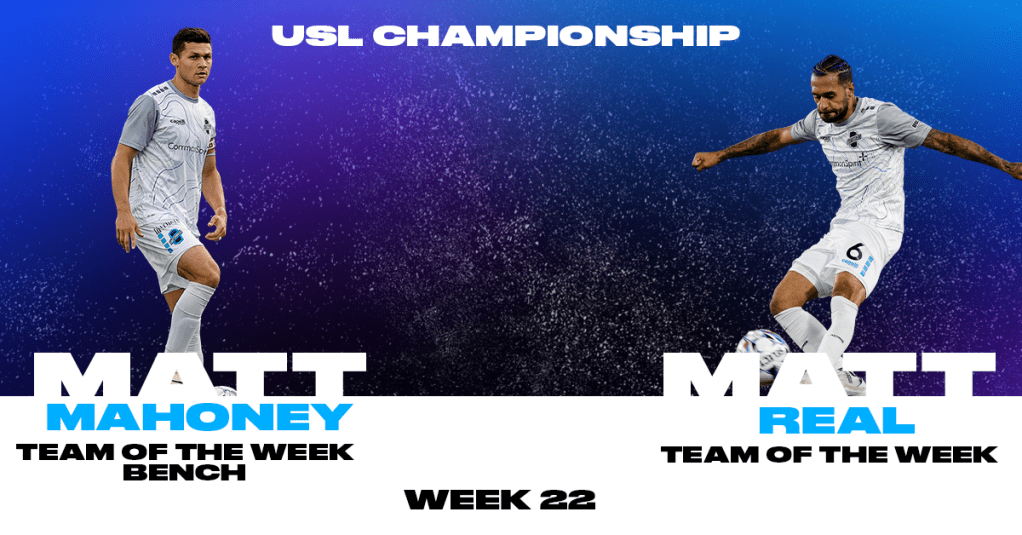 USL CHAMPIONSHIP

MATT
MAHONEY
TEAM OF THE WEEK
BENCH

MATT
REAL
TEAM OF THE WEEK

WEEK 22